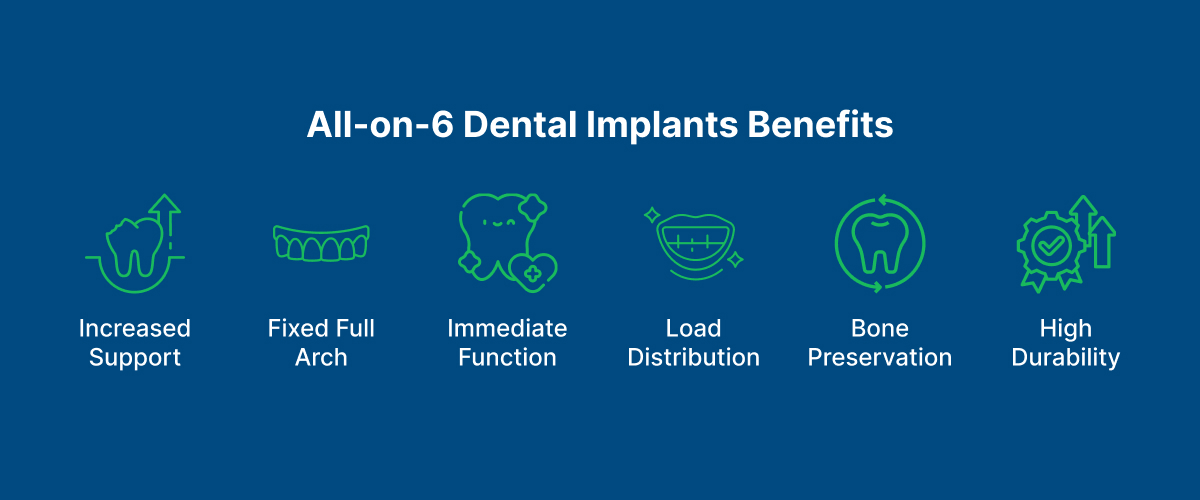 All-on-6 Dental Implants Benefits

Increased Support

Fixed Full Arch

Immediate Function

Load Distribution

Bone Preservation

High Durability